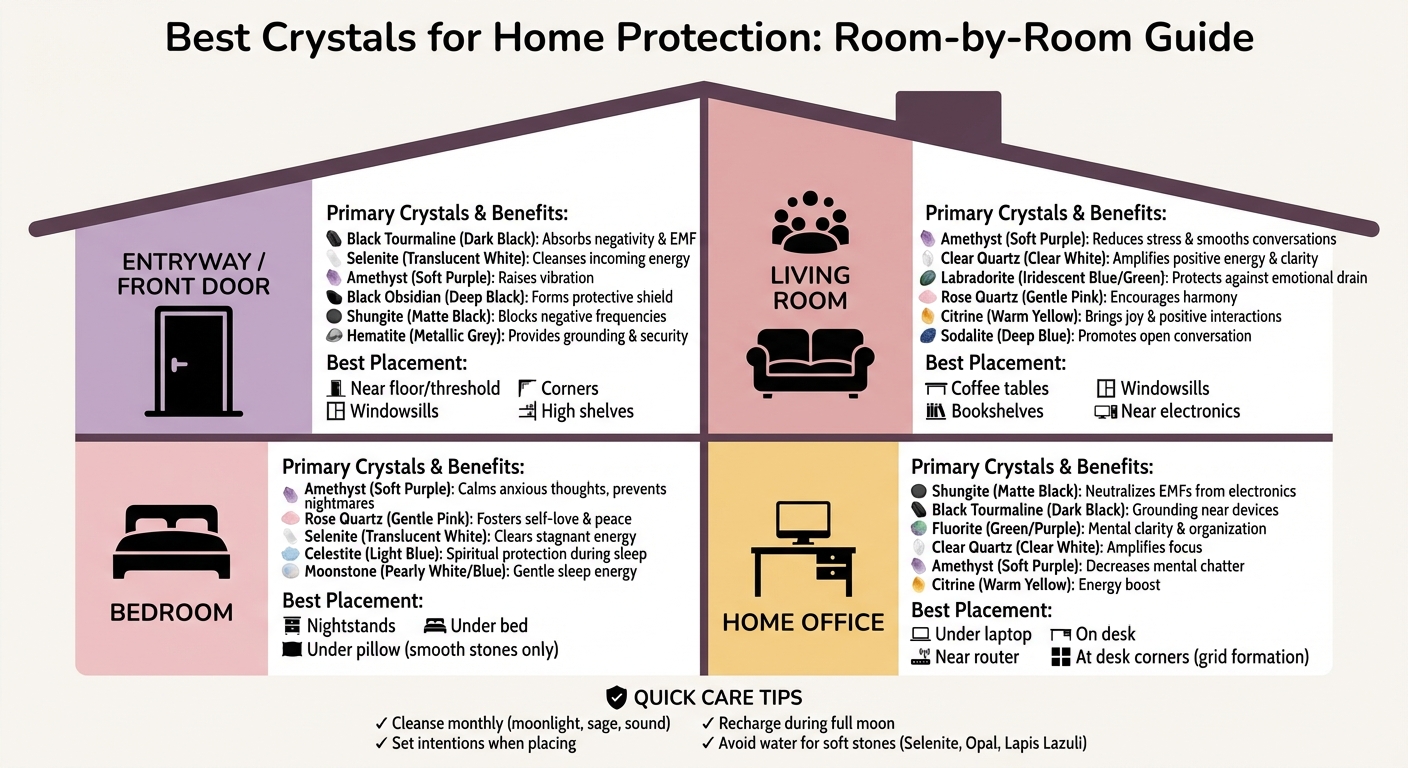 Best Crystals for Home Protection: Room-by-Room Guide

ENTRYWAY / FRONT DOOR

Primary Crystals & Benefits:
Black Tourmaline (Dark Black): Absorbs negativity & EMF
Selenite (Translucent White): Cleanses incoming energy
Amethyst (Soft Purple): Raises vibration
Black Obsidian (Deep Black): Forms protective shield
Shungite (Matte Black): Blocks negative frequencies
Hematite (Metallic Grey): Provides grounding & security

Best Placement:
Near floor/threshold
Corners
Windowsills
High shelves

LIVING ROOM

Primary Crystals & Benefits:
Amethyst (Soft Purple): Reduces stress & smooths conversations
Clear Quartz (Clear White): Amplifies positive energy & clarity
Labradorite (Iridescent Blue/Green): Protects against emotional drain
Rose Quartz (Gentle Pink): Encourages harmony
Citrine (Warm Yellow): Brings joy & positive interactions
Sodalite (Deep Blue): Promotes open conversation

Best Placement:
Coffee tables
Windowsills
Bookshelves
Near electronics

BEDROOM

Primary Crystals & Benefits:
Amethyst (Soft Purple): Calms anxious thoughts, prevents nightmares
Rose Quartz (Gentle Pink): Fosters self-love & peace
Selenite (Translucent White): Clears stagnant energy
Celestite (Light Blue): Spiritual protection during sleep
Moonstone (Pearly White/Blue): Gentle sleep energy

Best Placement:
Nightstands
Under bed
Under pillow (smooth stones only)

HOME OFFICE

Primary Crystals & Benefits:
Shungite (Matte Black): Neutralizes EMFs from electronics
Black Tourmaline (Dark Black): Grounding near devices
Fluorite (Green/Purple): Mental clarity & organization
Clear Quartz (Clear White): Amplifies focus
Amethyst (Soft Purple): Decreases mental chatter
Citrine (Warm Yellow): Energy boost

Best Placement:
Under laptop
On desk
Near router
At desk corners (grid formation)

QUICK CARE TIPS
✓ Cleanse monthly (moonlight, sage, sound)
✓ Set intentions when placing
✓ Recharge during full moon
✓ Avoid water for soft stones (Selenite, Opal, Lapis Lazuli)